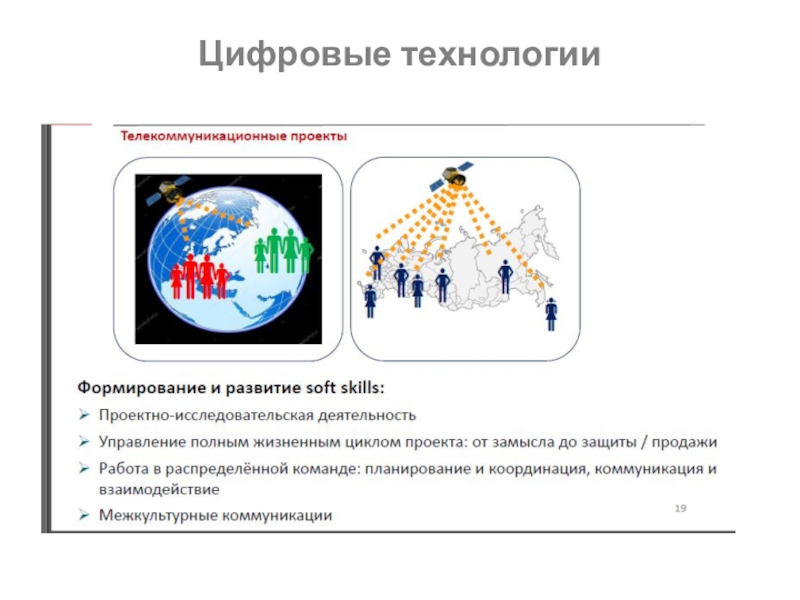 Цифровые технологии

Телекоммуникационные проекты

Формирование и развитие soft skills:

➢ Проектно-исследовательская деятельность

➢ Управление полным жизненным циклом проекта: от замысла до защиты / продажи

➢ Работа в распределённой команде: планирование и координация, коммуникация и взаимодействие

➢ Межкультурные коммуникации

19